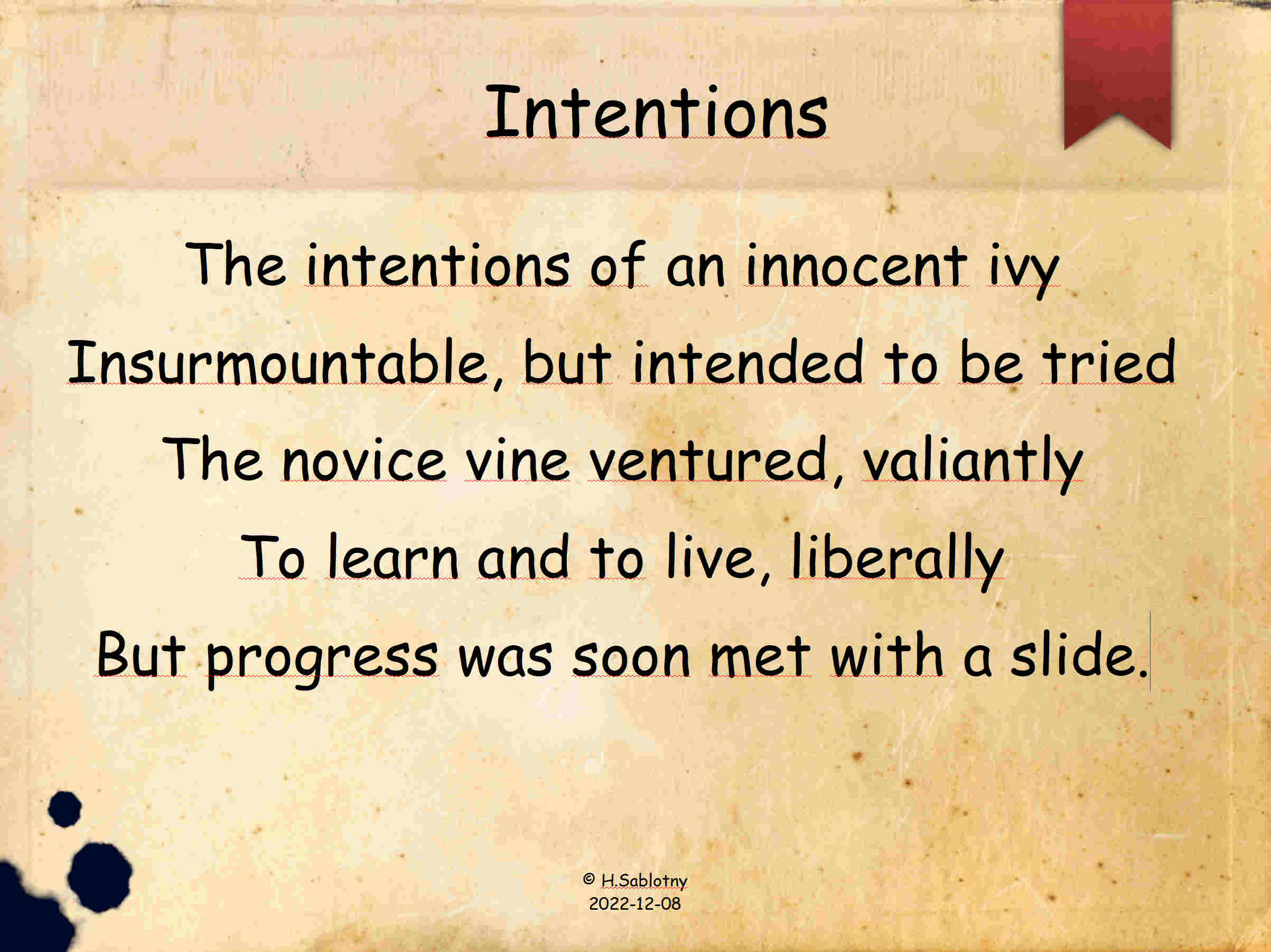 Intentions

The intentions of an innocent ivy
Insurmountable, but intended to be tried
The novice vine ventured, valiantly
To learn and to live, liberally
But progress was soon met with a slide.

© H.Sablotny
2022-12-08